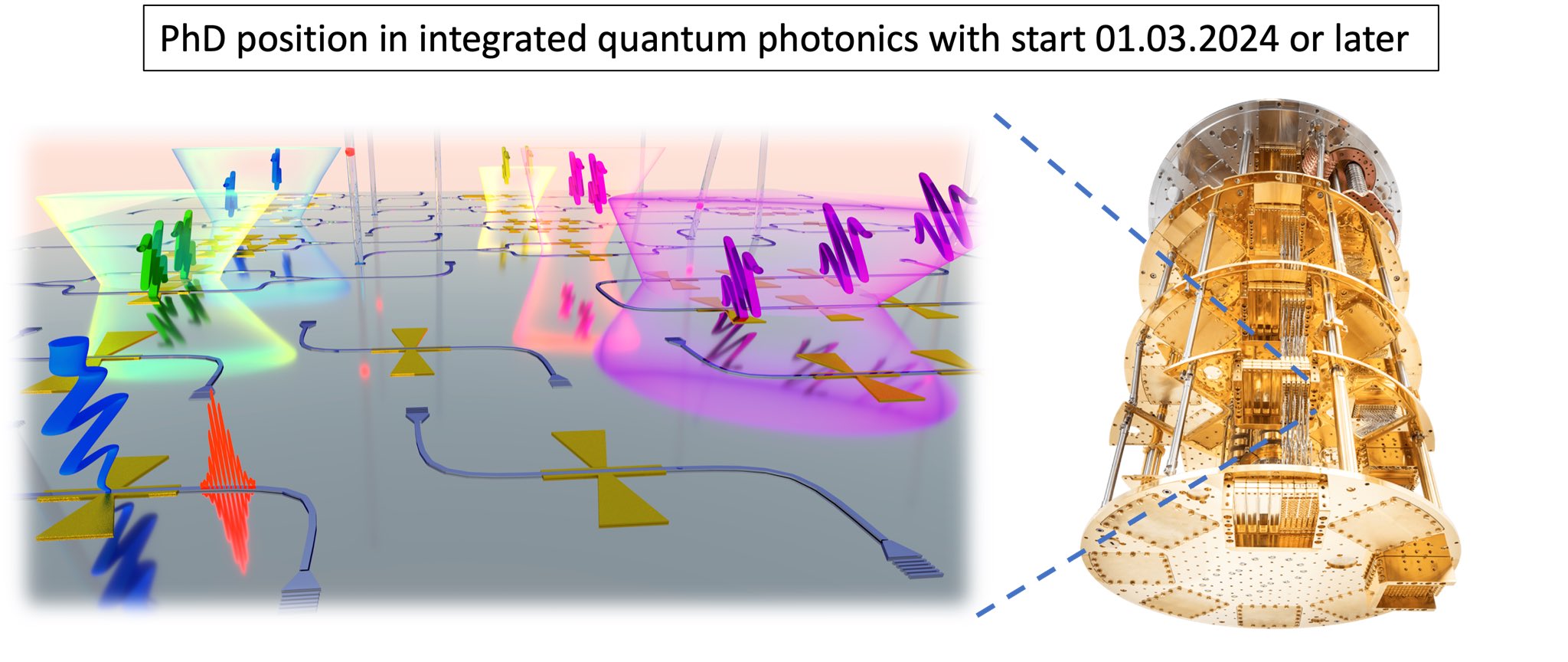 PhD position in integrated quantum photonics with start 01.03.2024 or later